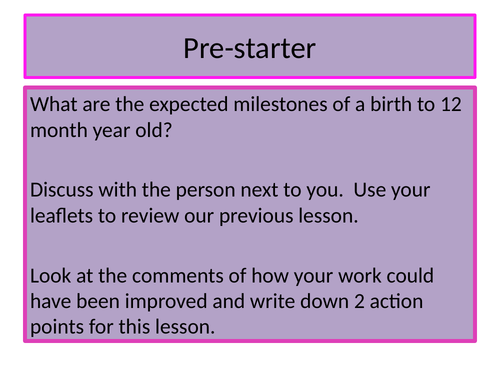 Pre-starter

What are the expected milestones of a birth to 12 month year old?

Discuss with the person next to you. Use your leaflets to review our previous lesson.

Look at the comments of how your work could have been improved and write down 2 action points for this lesson.